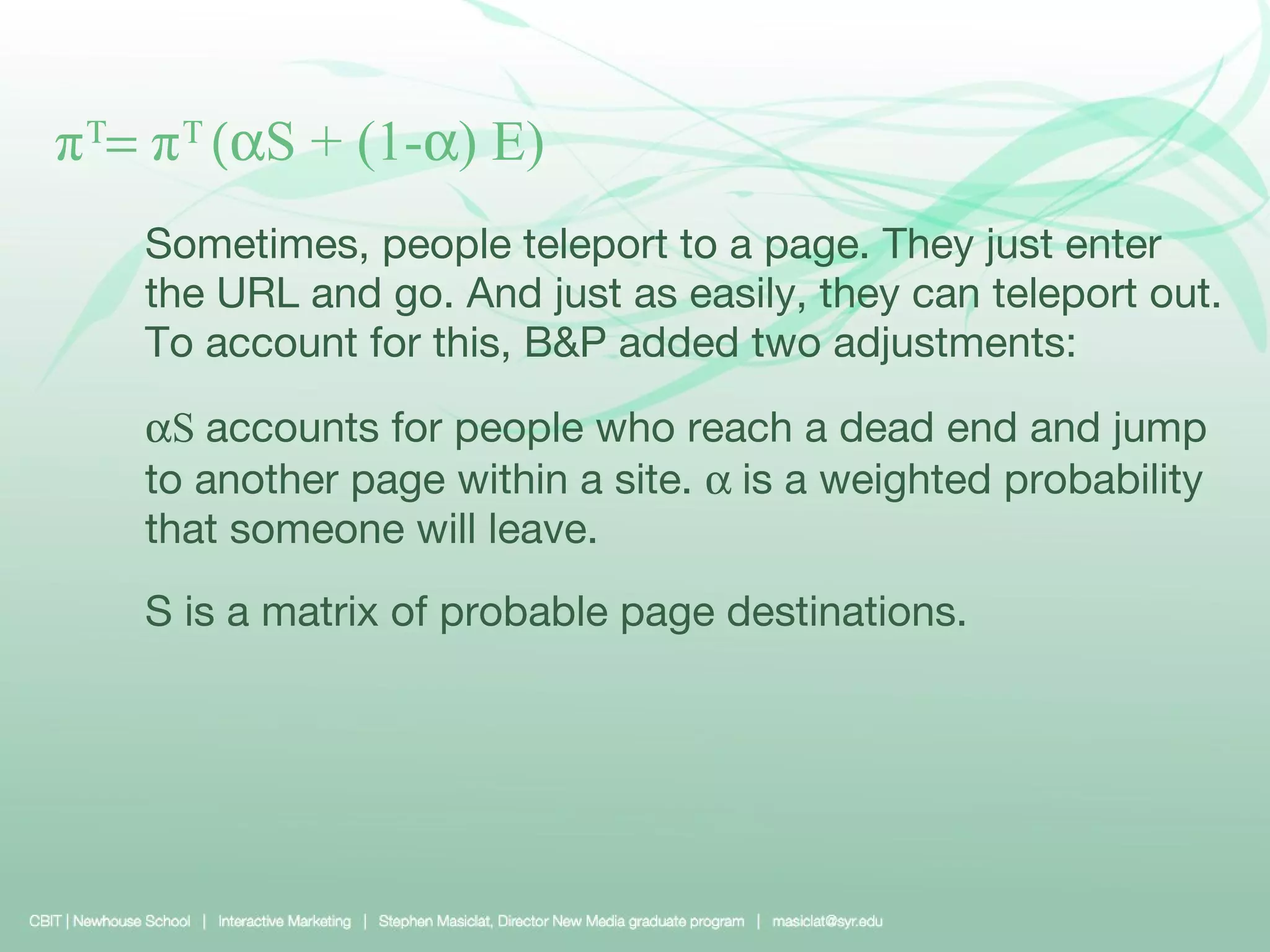 $\pi^T = \pi^T (\alpha S + (1-\alpha) E)$

Sometimes, people teleport to a page. They just enter the URL and go. And just as easily, they can teleport out. To account for this, B&P added two adjustments:

$\alpha S$ accounts for people who reach a dead end and jump to another page within a site. $\alpha$ is a weighted probability that someone will leave.

S is a matrix of probable page destinations.

CBIT | Newhouse School | Interactive Marketing | Stephen Masiclat, Director New Media graduate program | masiclat@syr.edu